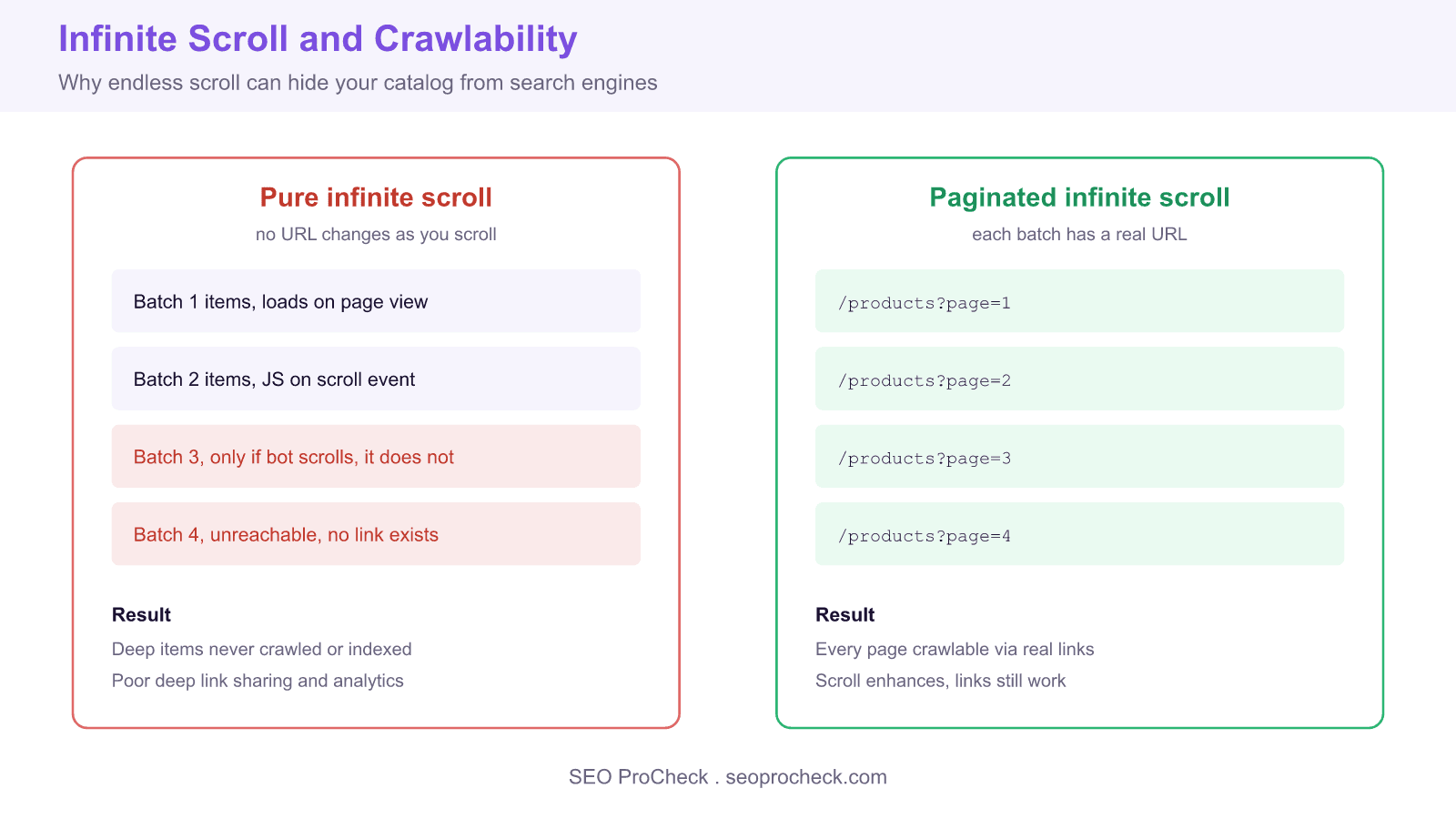 Infinite Scroll and Crawlability

Why endless scroll can hide your catalog from search engines

Pure infinite scroll

no URL changes as you scroll

Batch 1 items, loads on page view

Batch 2 items, JS on scroll event

Batch 3, only if bot scrolls, it does not

Batch 4, unreachable, no link exists

Result

Deep items never crawled or indexed

Poor deep link sharing and analytics

Paginated infinite scroll

each batch has a real URL

/products?page=1

/products?page=2

/products?page=3

/products?page=4

Result

Every page crawlable via real links

Scroll enhances, links still work

SEO ProCheck . seoprocheck.com